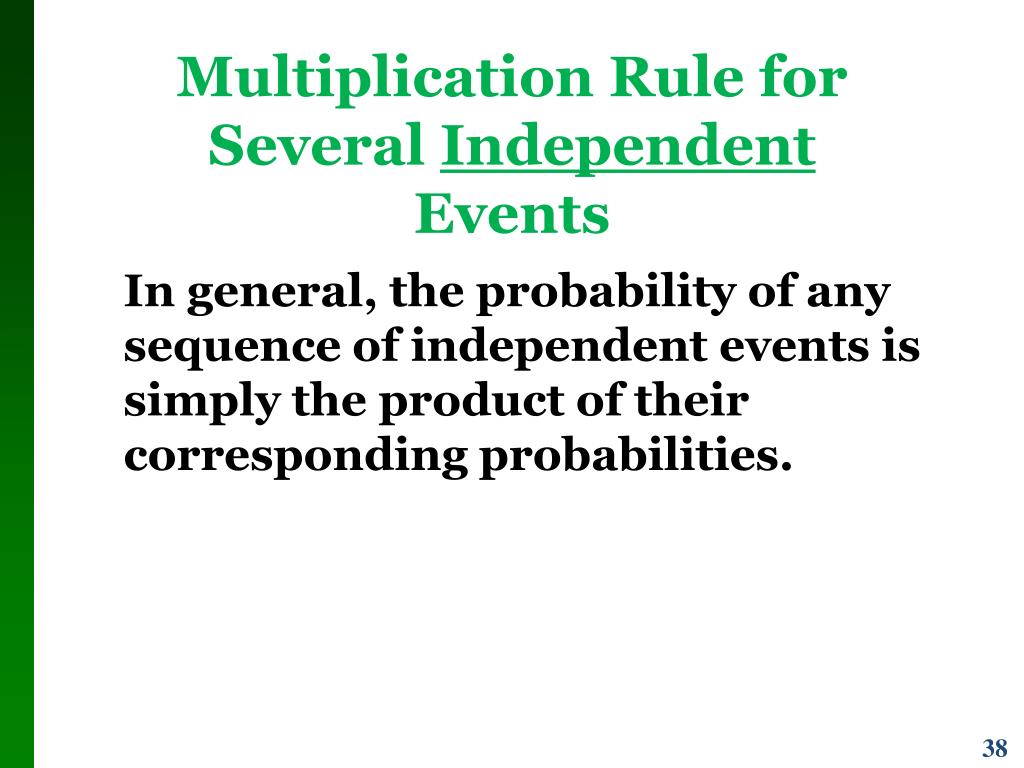 Multiplication Rule for Several Independent Events

In general, the probability of any sequence of independent events is simply the product of their corresponding probabilities.

38